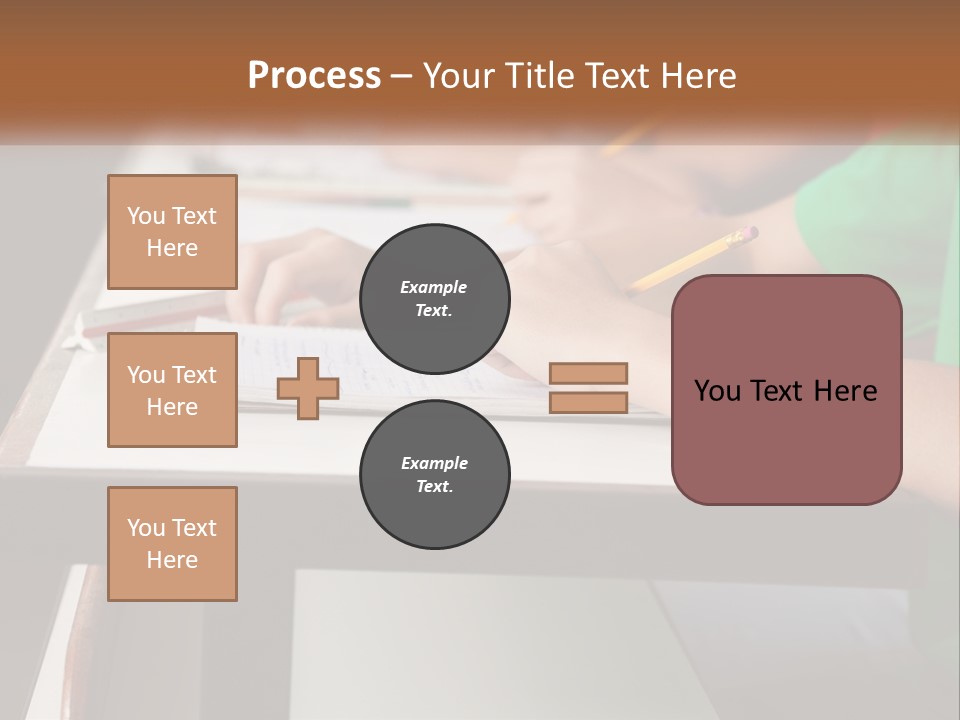 Process – Your Title Text Here

You Text Here

You Text Here

You Text Here

Example Text.

Example Text.

You Text Here